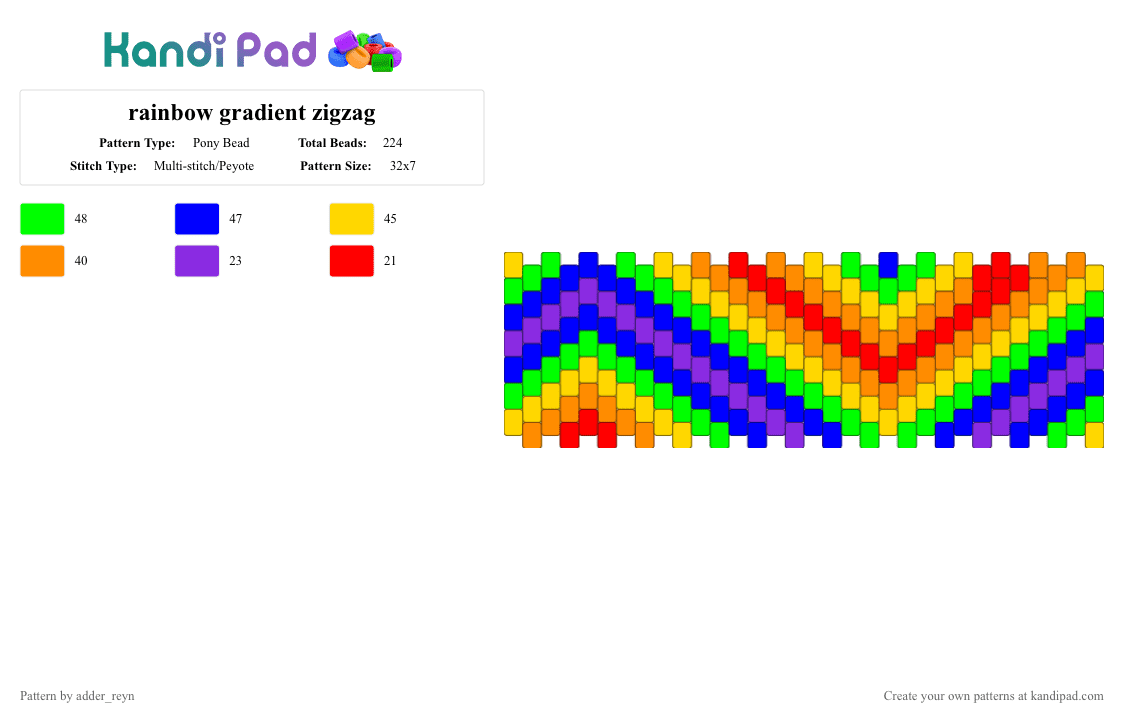 Kandi Pad

rainbow gradient zigzag

Pattern Type: Pony Bead
Total Beads: 224
Stitch Type: Multi-stitch/Peyote
Pattern Size: 32x7

48
47
45
40
23
21

Pattern by adder_reyn

Create your own patterns at kandipad.com